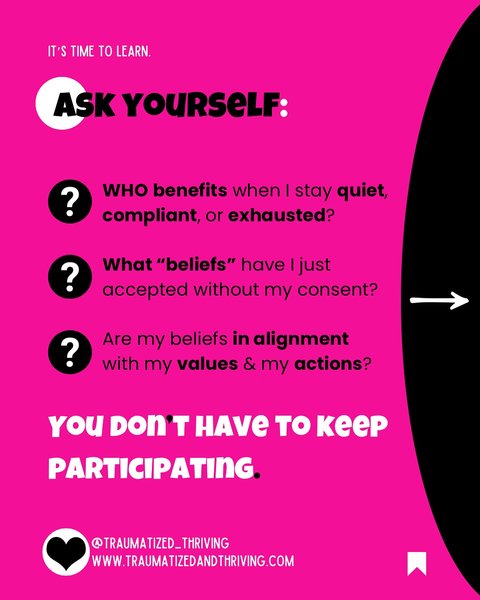 IT'S TIME TO LEARN.

ASK YOURSELF:

? WHO benefits when I stay quiet, compliant, or exhausted?

? What "beliefs" have I just accepted without my consent?

? Are my beliefs in alignment with my values & my actions?

YOU DON'T HAVE TO KEEP PARTICIPATING.

@TRAUMATIZED_THRIVING
WWW.TRAUMATIZEDANDTHRIVING.COM